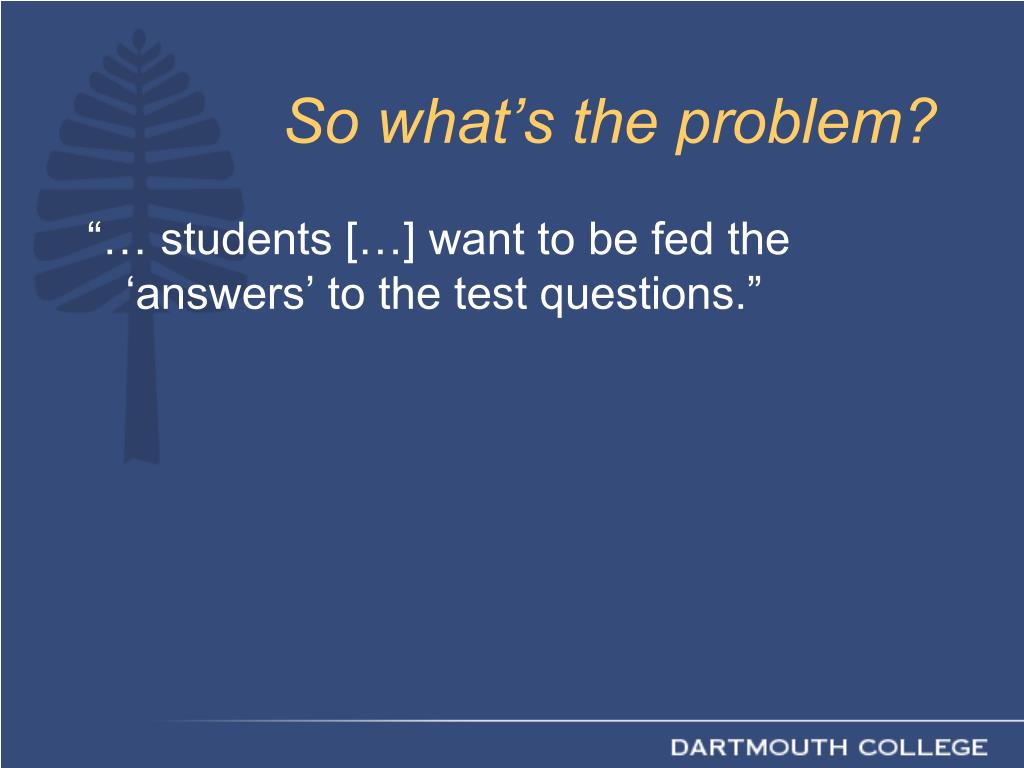 So what’s the problem?

“… students […] want to be fed the ‘answers’ to the test questions.”

DARTMOUTH COLLEGE